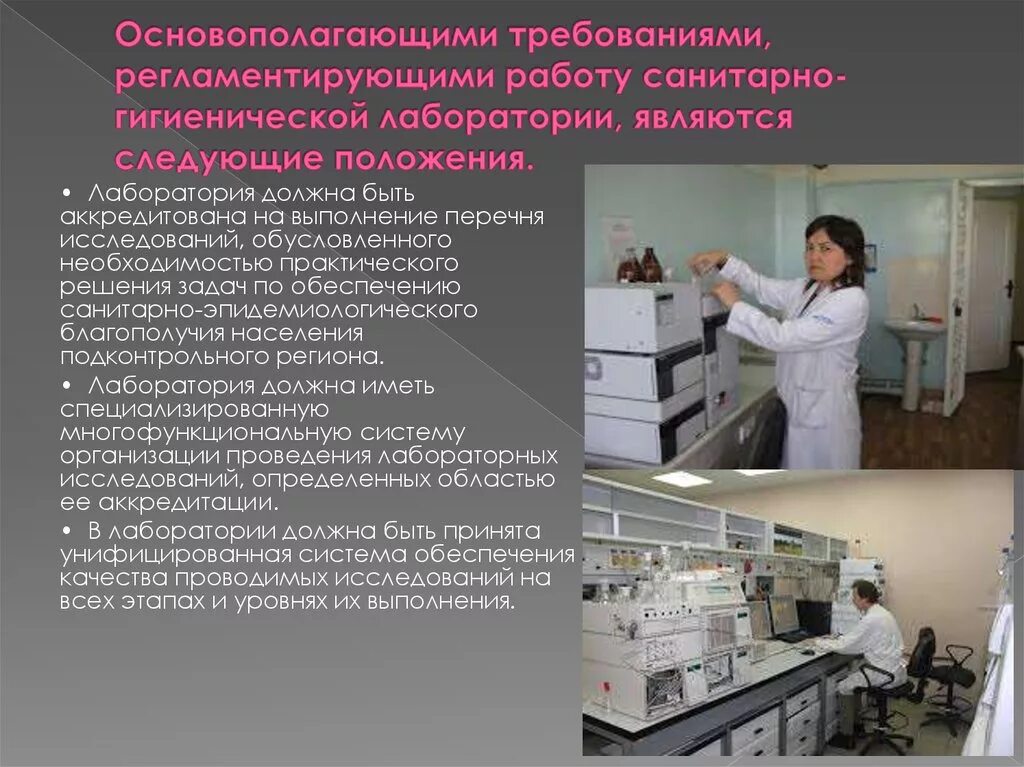 Основополагающими требованиями, регламентирующими работу санитарно-гигиенической лаборатории, являются следующие положения.

• Лаборатория должна быть аккредитована на выполнение перечня исследований, обусловленного необходимостью практического решения задач по обеспечению санитарно-эпидемиологического благополучия населения подконтрольного региона.

• Лаборатория должна иметь специализированную многофункциональную систему организации проведения лабораторных исследований, определенных областью ее аккредитации.

• В лаборатории должна быть принята унифицированная система обеспечения качества проводимых исследований на всех этапах и уровнях их выполнения.